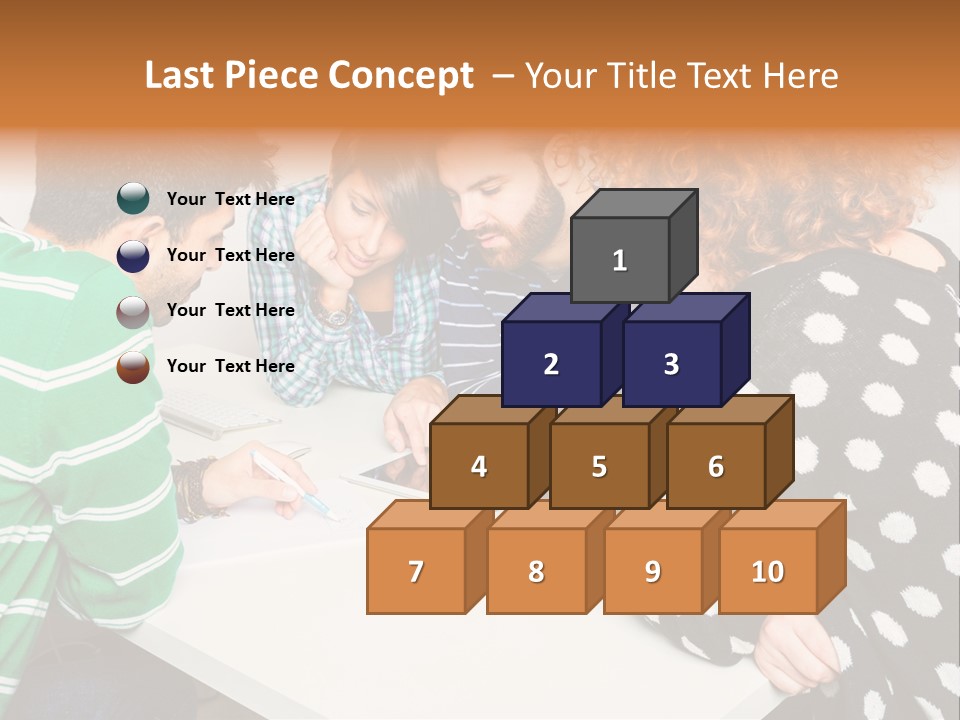 Last Piece Concept – Your Title Text Here

Your Text Here

Your Text Here

Your Text Here

Your Text Here

1

2 3

4 5 6

7 8 9 10